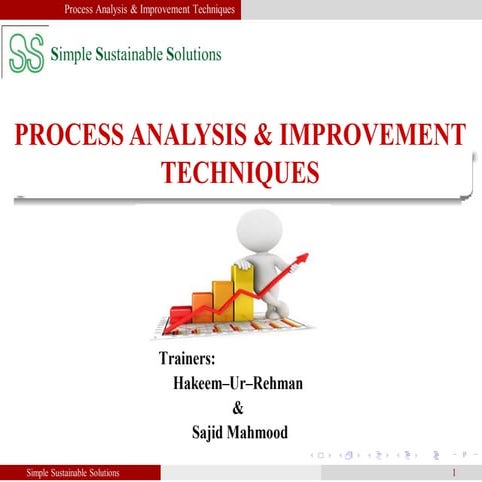 Process Analysis & Improvement Techniques

SS Simple Sustainable Solutions

PROCESS ANALYSIS & IMPROVEMENT TECHNIQUES

Trainers:
Hakeem–Ur–Rehman
&
Sajid Mahmood

Simple Sustainable Solutions

1